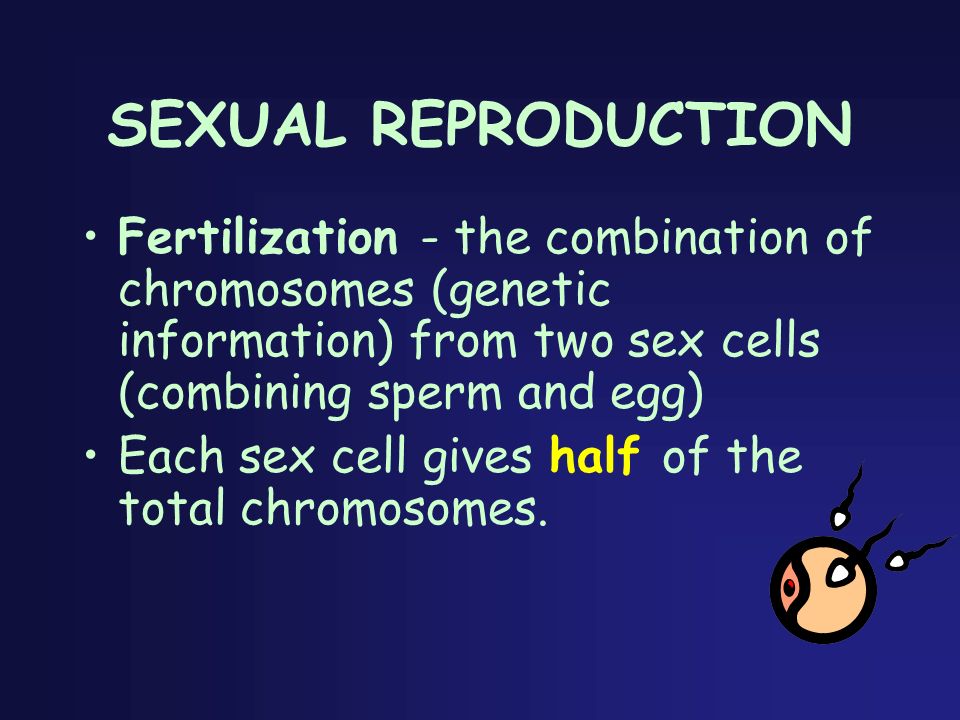 SEXUAL REPRODUCTION

• Fertilization - the combination of chromosomes (genetic information) from two sex cells (combining sperm and egg)
• Each sex cell gives half of the total chromosomes.